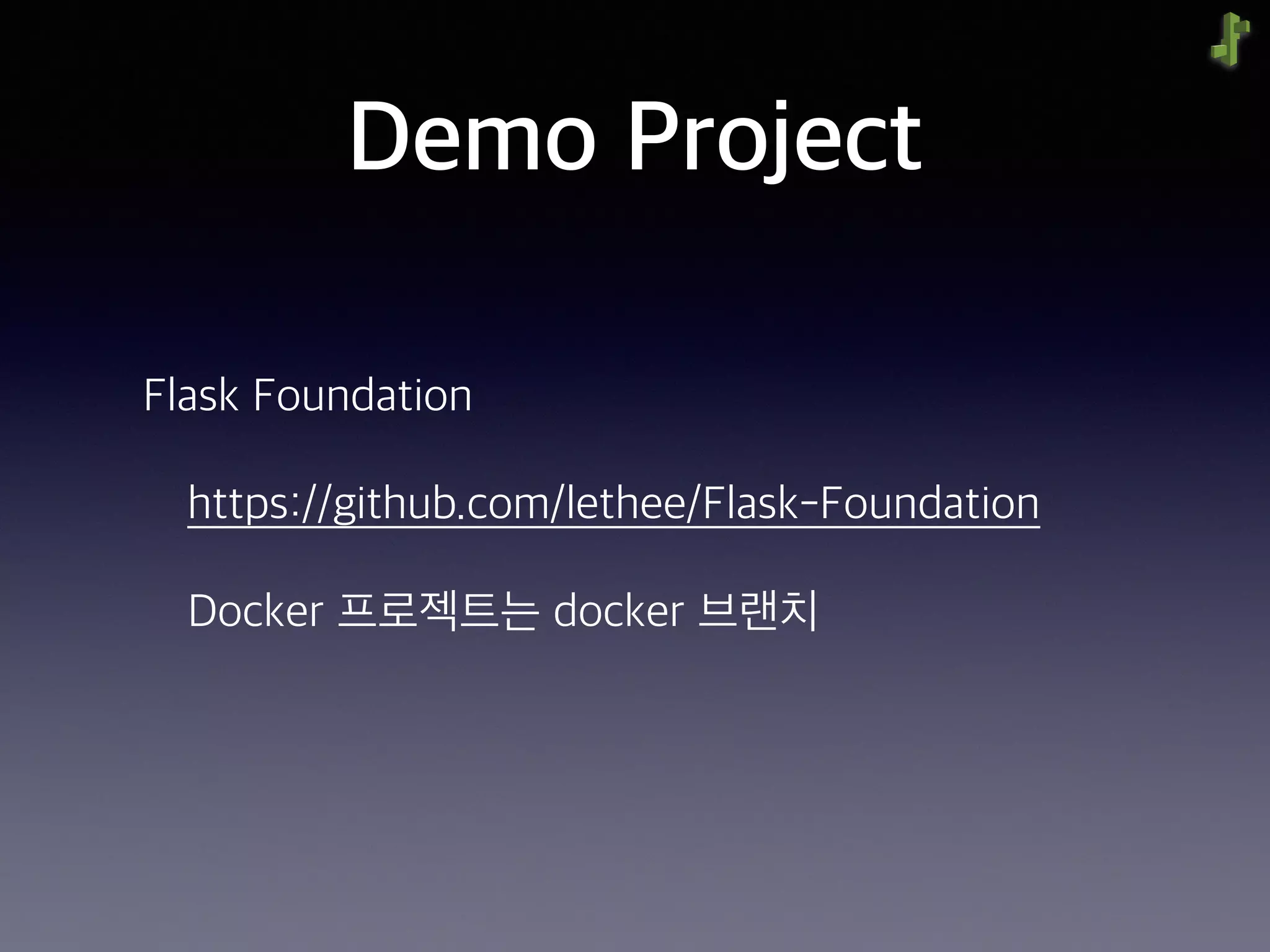 Demo Project

Flask Foundation

https://github.com/lethee/Flask-Foundation

Docker 프로젝트는 docker 브랜치